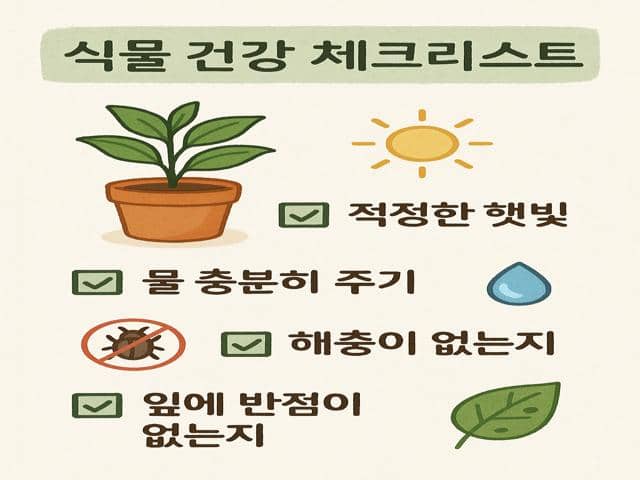 식물 건강 체크리스트

적정한 햇빛

물 충분히 주기

해충이 없는지

잎에 반점이 없는지